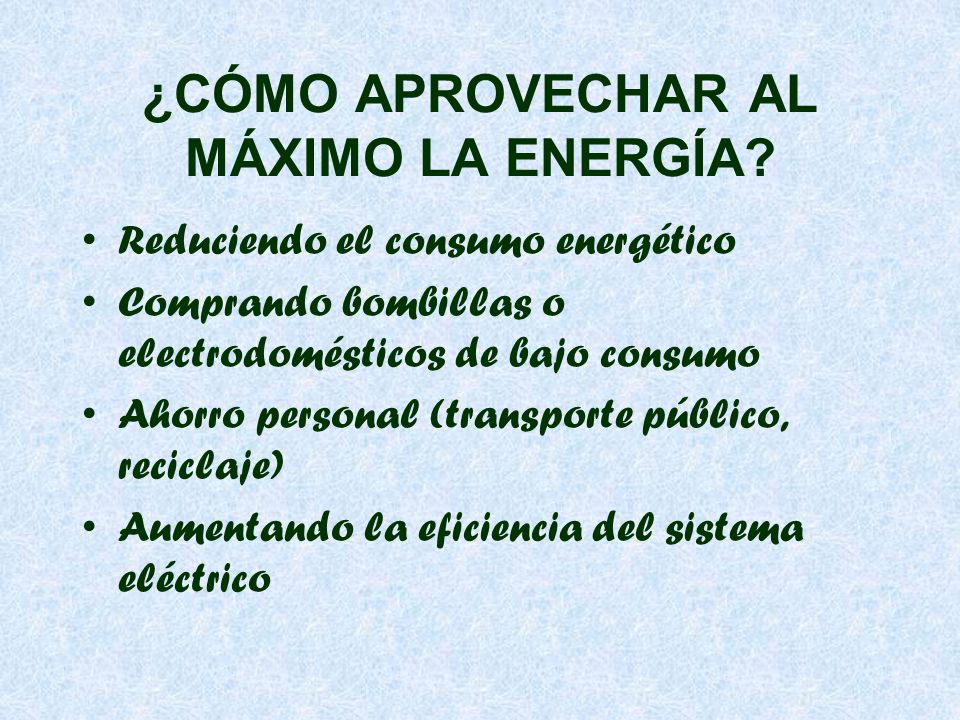 ¿CÓMO APROVECHAR AL MÁXIMO LA ENERGÍA?

• Reduciendo el consumo energético
• Comprando bombillas o electrodomésticos de bajo consumo
• Ahorro personal (transporte público, reciclaje)
• Aumentando la eficiencia del sistema eléctrico